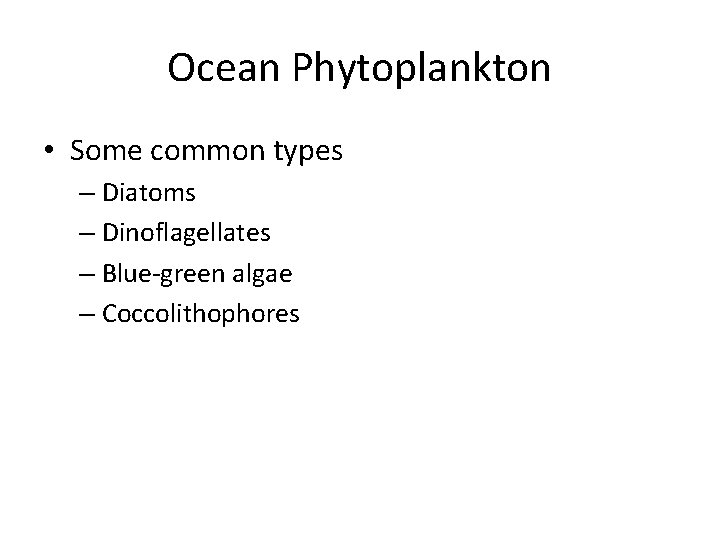 Ocean Phytoplankton

• Some common types
– Diatoms
– Dinoflagellates
– Blue-green algae
– Coccolithophores